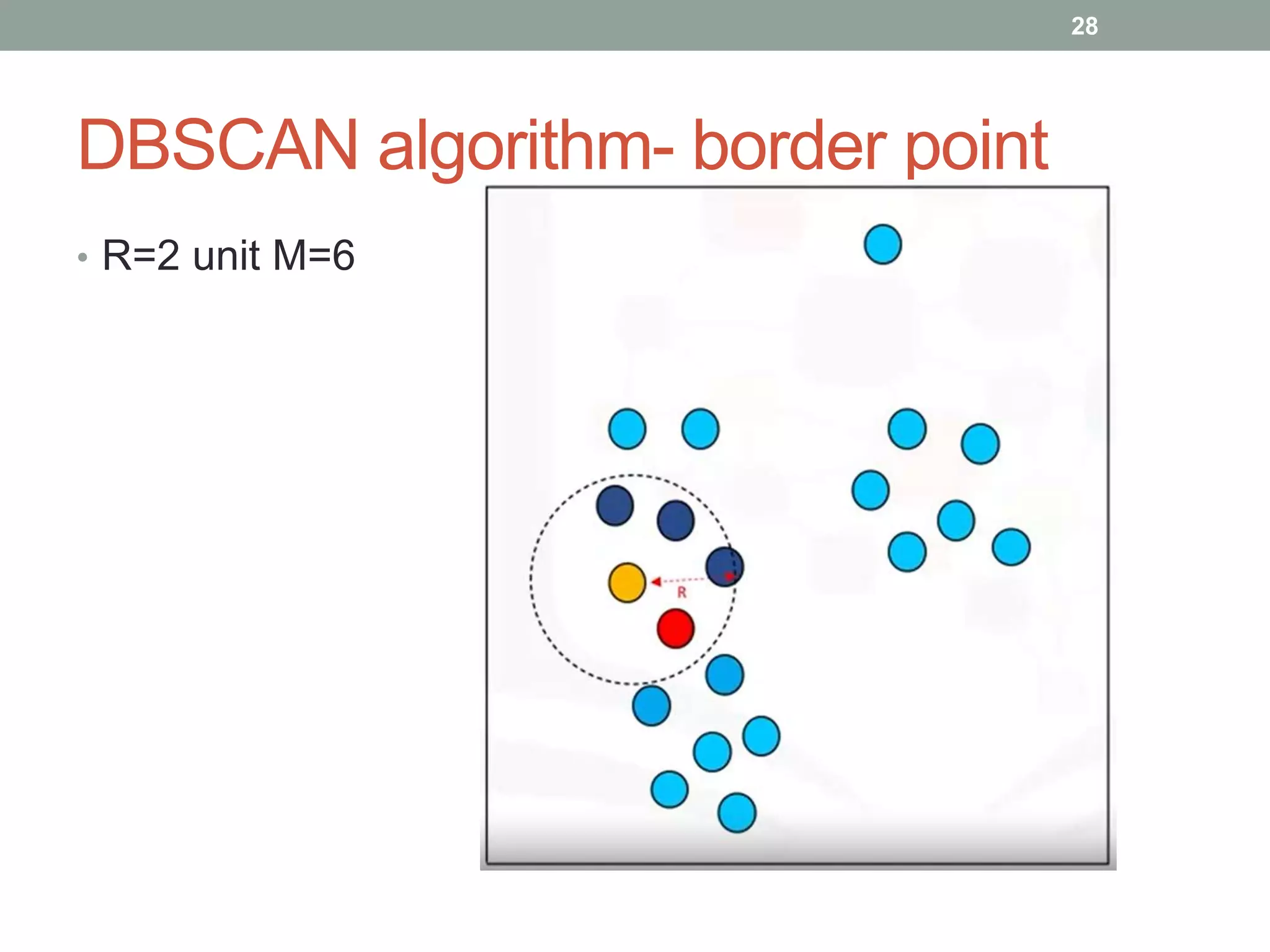 28

DBSCAN algorithm- border point

• R=2 unit M=6

R